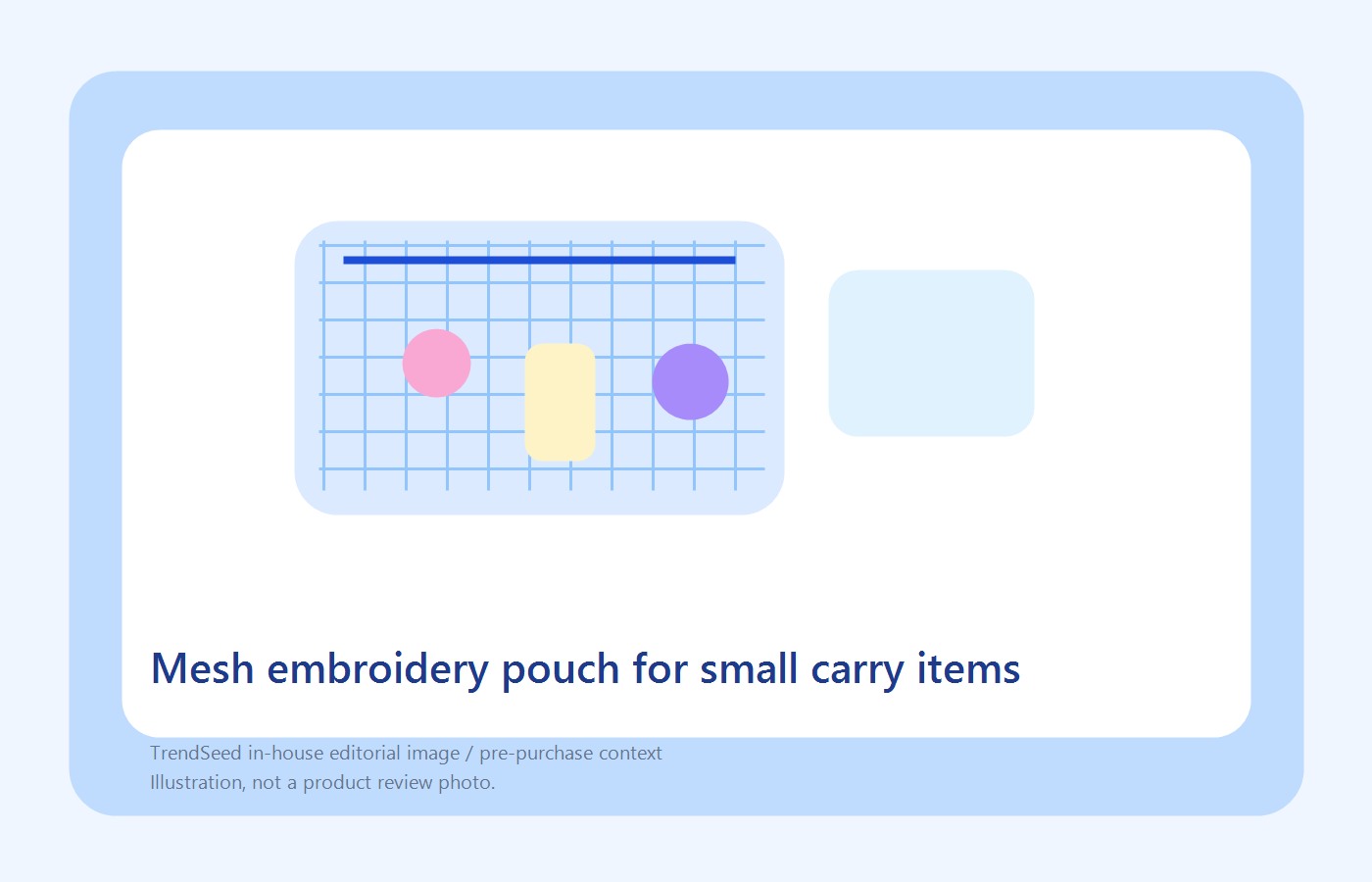 Mesh embroidery pouch for small carry items

TrendSeed in-house editorial image / pre-purchase context
Illustration, not a product review photo.